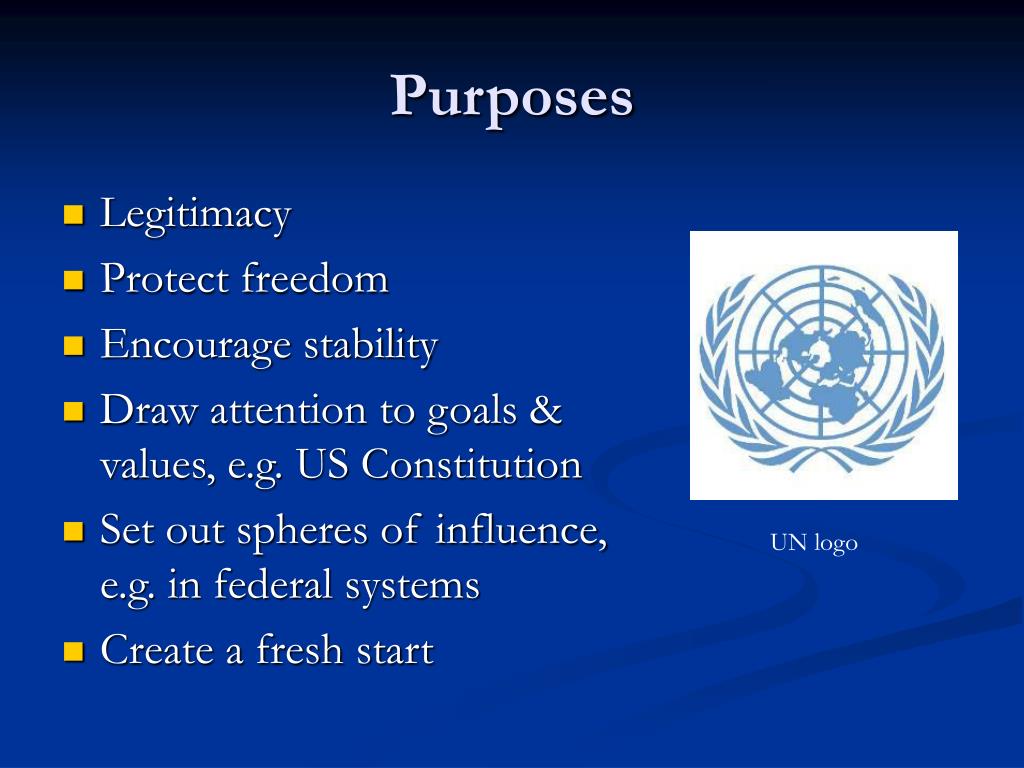 Purposes

- Legitimacy
- Protect freedom
- Encourage stability
- Draw attention to goals & values, e.g. US Constitution
- Set out spheres of influence, e.g. in federal systems
- Create a fresh start

UN logo